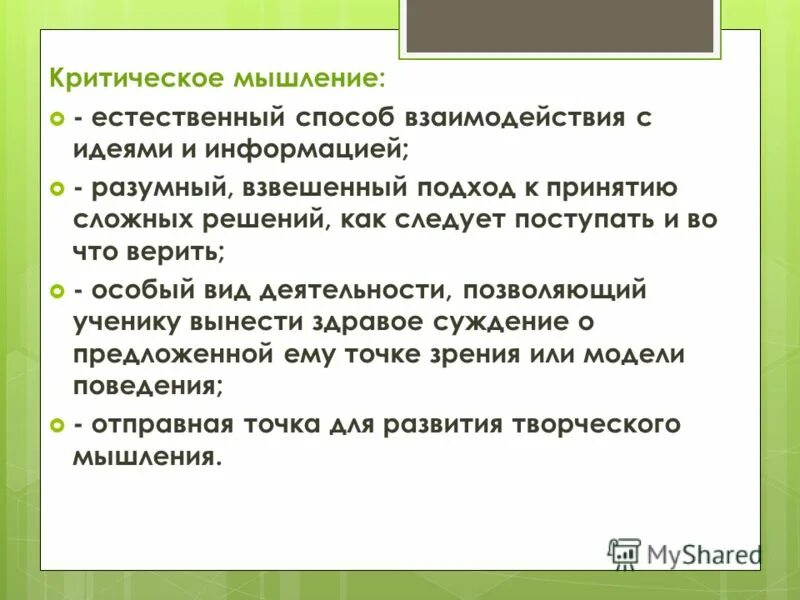 Критическое мышление:

- естественный способ взаимодействия с идеями и информацией;

- разумный, взвешенный подход к принятию сложных решений, как следует поступать и во что верить;

- особый вид деятельности, позволяющий ученику вынести здравое суждение о предложенной ему точке зрения или модели поведения;

- отправная точка для развития творческого мышления.

MyShared